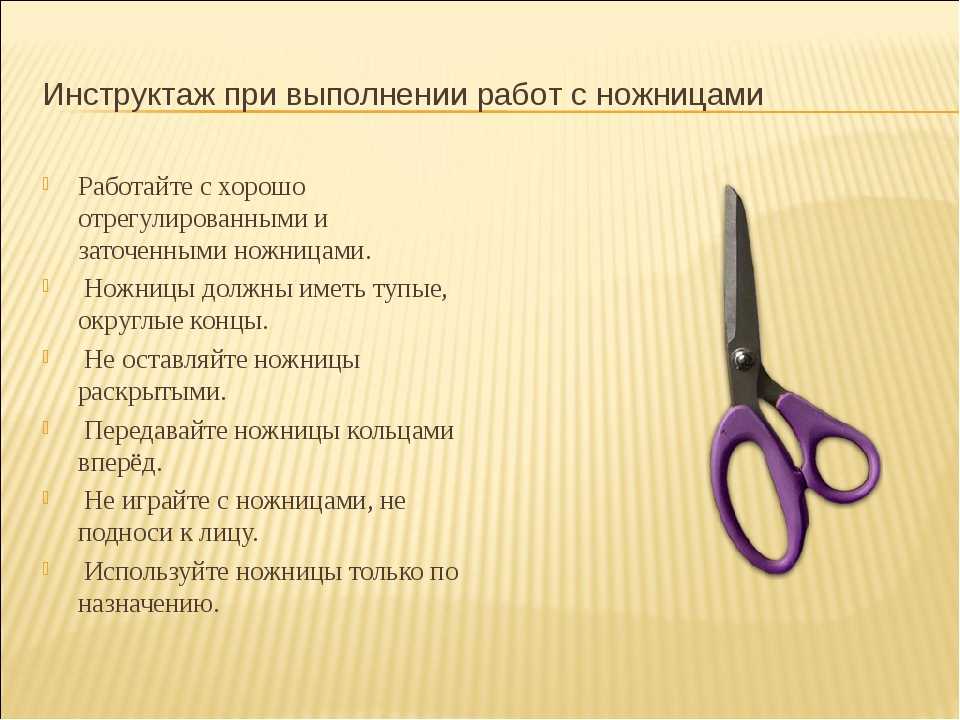 Инструктаж при выполнении работ с ножницами

Работайте с хорошо отрегулированными и заточенными ножницами.

Ножницы должны иметь тупые, округлые концы.

Не оставляйте ножницы раскрытыми.

Передавайте ножницы кольцами вперёд.

Не играйте с ножницами, не подноси к лицу.

Используйте ножницы только по назначению.